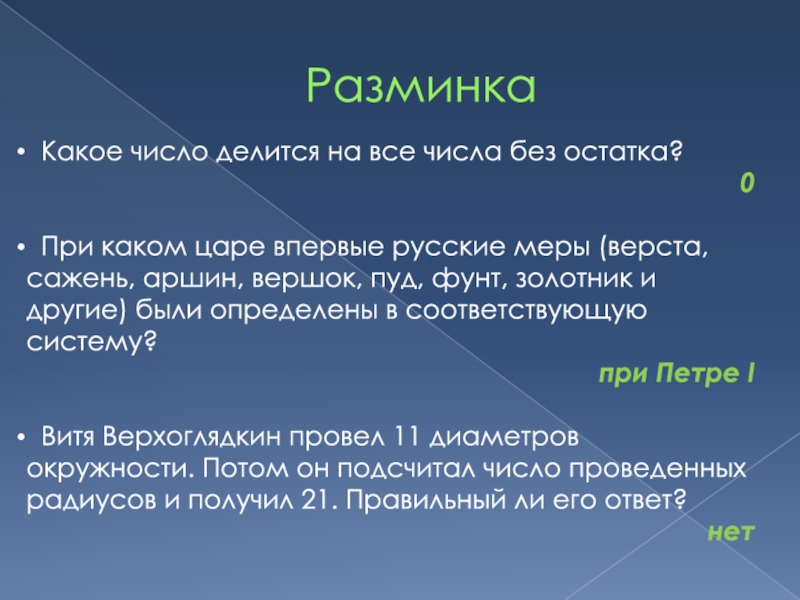 Разминка

• Какое число делится на все числа без остатка?

0

• При каком царе впервые русские меры (верста, сажень, аршин, вершок, пуд, фунт, золотник и другие) были определены в соответствующую систему?

при Петре I

• Витя Верхоглядкин провел 11 диаметров окружности. Потом он подсчитал число проведенных радиусов и получил 21. Правильный ли его ответ?

нет